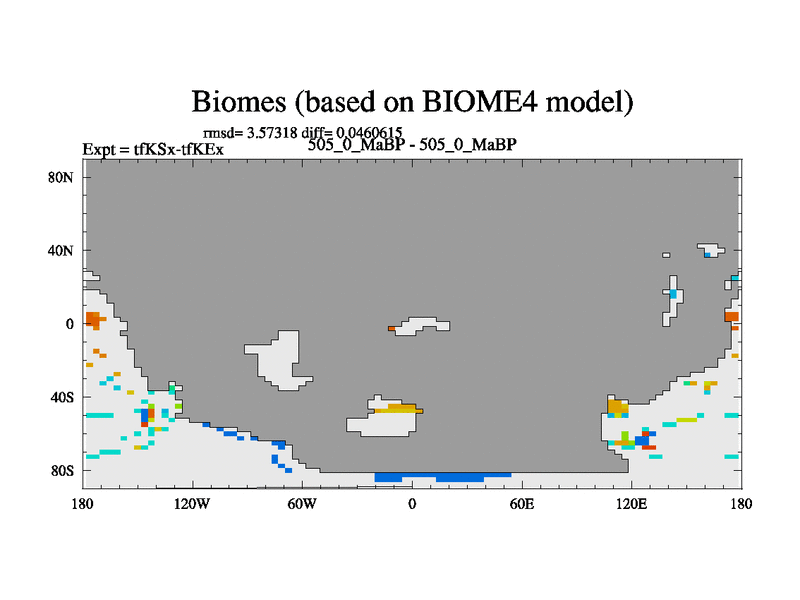 Biomes (based on BIOME4 model)

rmsd= 3.57318 diff= 0.0460615
Expt = tfKSx-tfKEx
505_0_MaBP - 505_0_MaBP

80N
40N
0
40S
80S

180
120W
60W
0
60E
120E
180